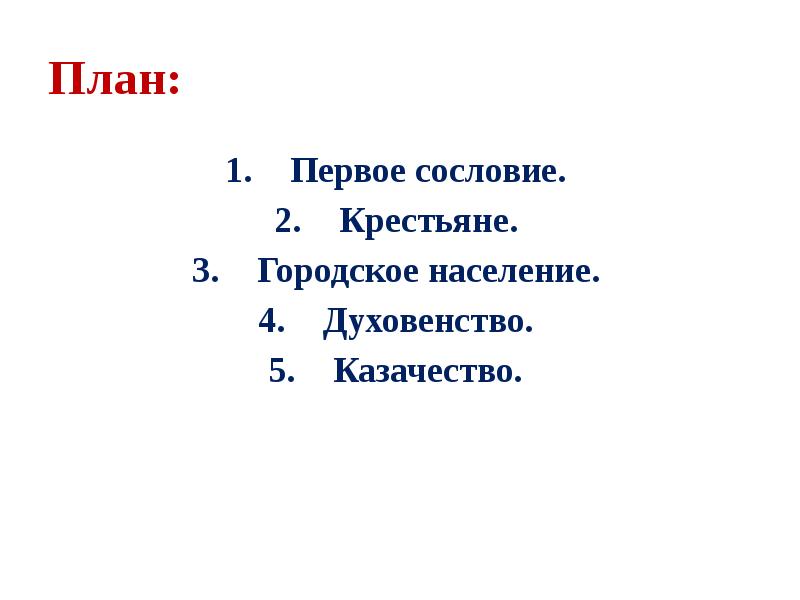 План:

1. Первое сословие.
2. Крестьяне.
3. Городское население.
4. Духовенство.
5. Казачество.